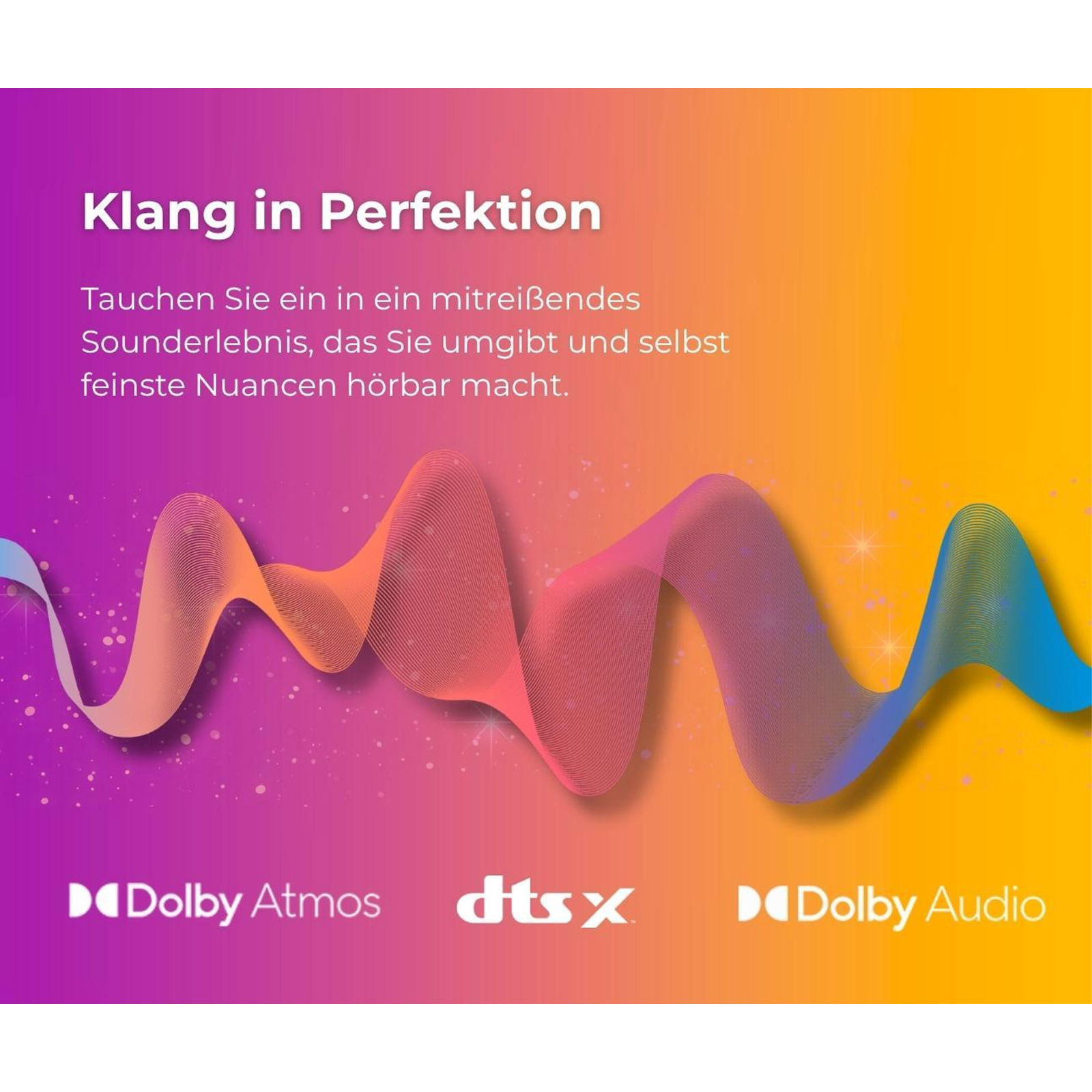 Klang in Perfektion

Tauchen Sie ein in ein mitreißendes Sounderlebnis, das Sie umgibt und selbst feinste Nuancen hörbar macht.

Dolby Atmos

dts x

Dolby Audio